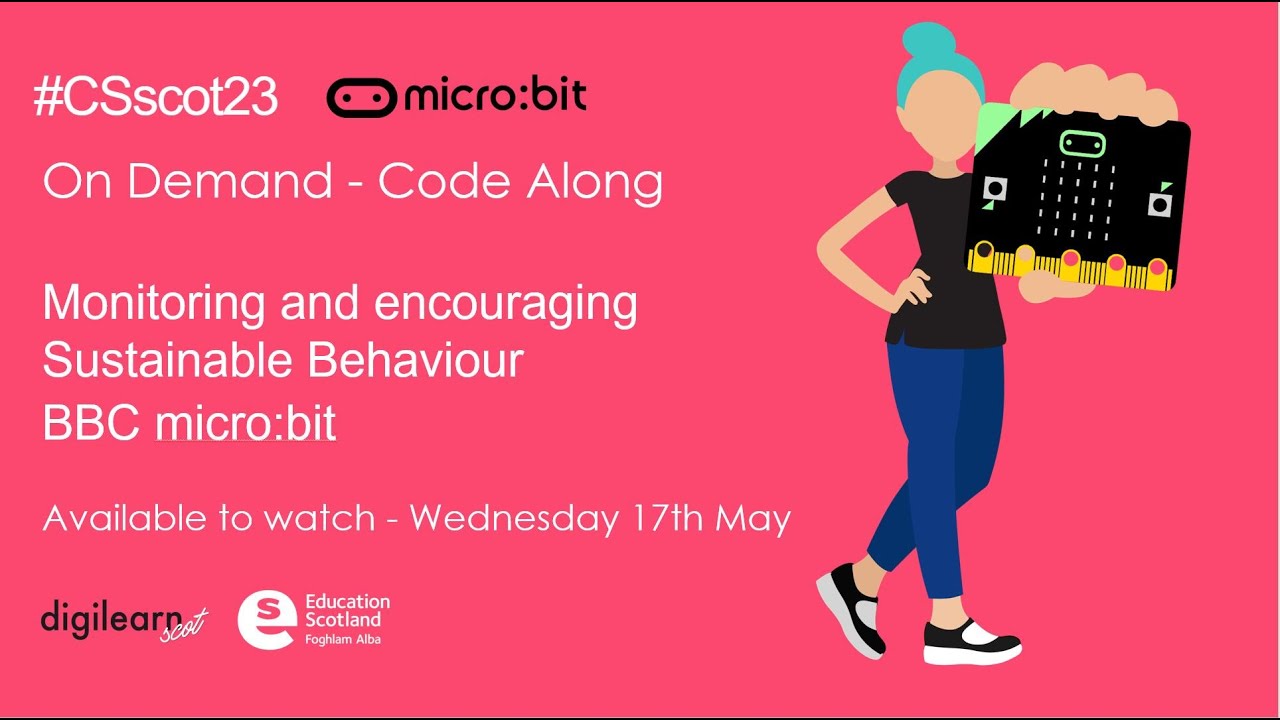 #CSscot23 micro:bit

On Demand - Code Along

Monitoring and encouraging Sustainable Behaviour

BBC micro:bit

Available to watch - Wednesday 17th May

digilearn scot

Education Scotland
Foghlam Alba